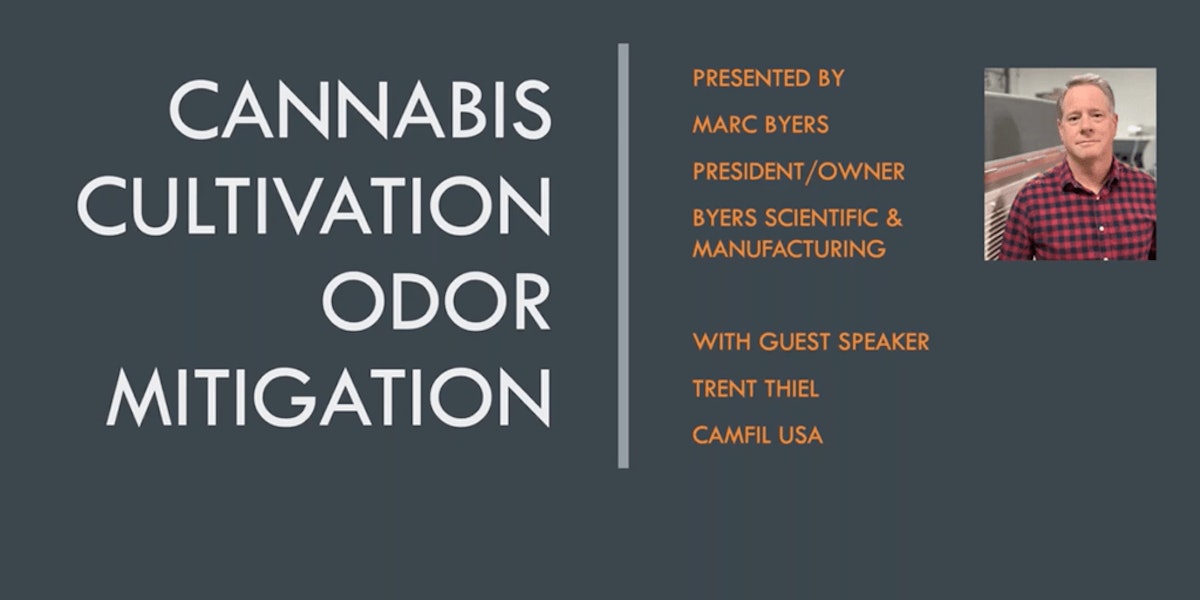 CANNABIS CULTIVATION ODOR MITIGATION

PRESENTED BY

MARC BYERS

PRESIDENT/OWNER

BYERS SCIENTIFIC & MANUFACTURING

WITH GUEST SPEAKER

TRENT THIEL

CAMFIL USA